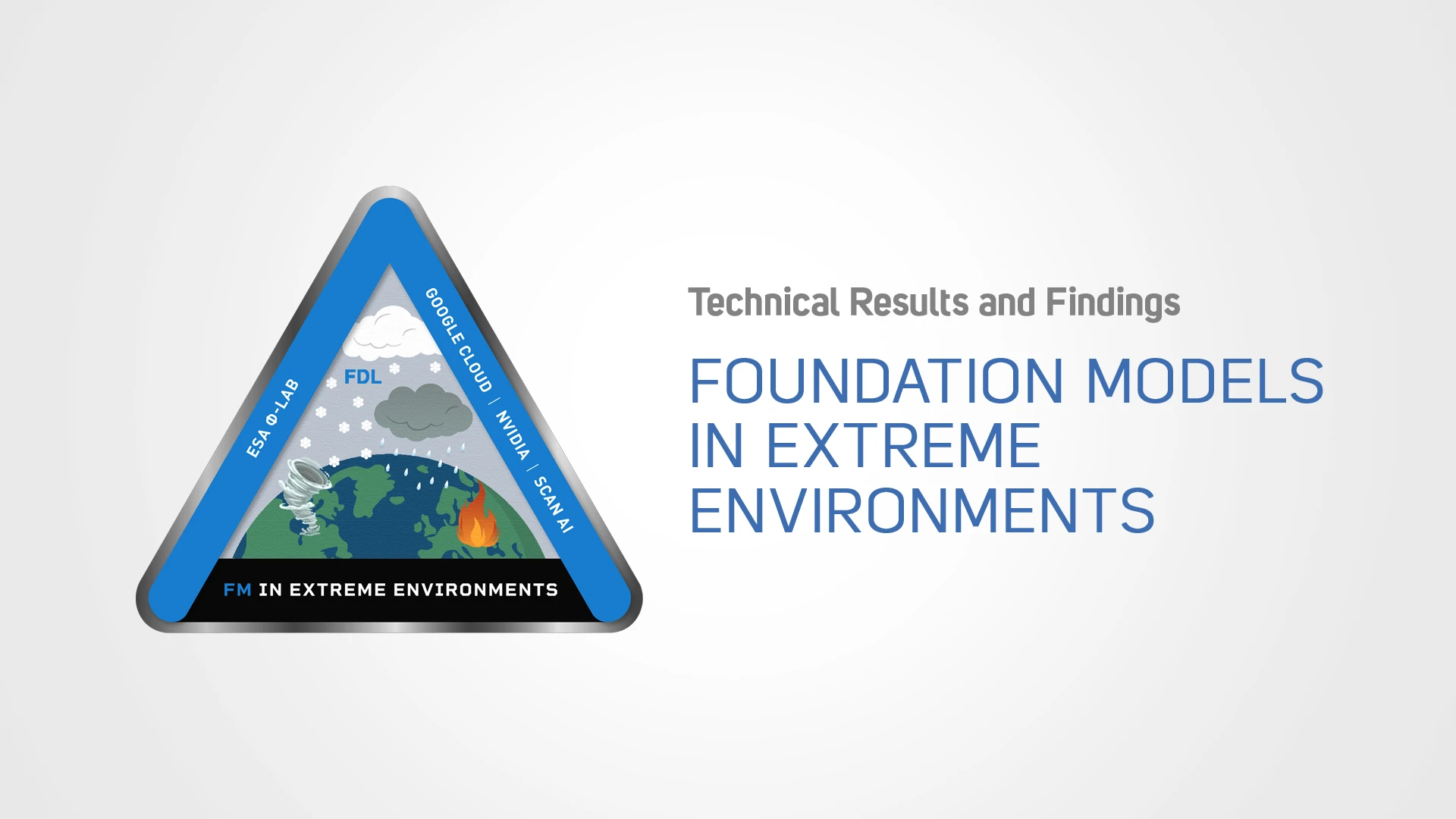 ESA Φ-LAB

FDL

GOOGLE CLOUD / NVIDIA / SCAN AI

FM IN EXTREME ENVIRONMENTS

Technical Results and Findings

FOUNDATION MODELS IN EXTREME ENVIRONMENTS